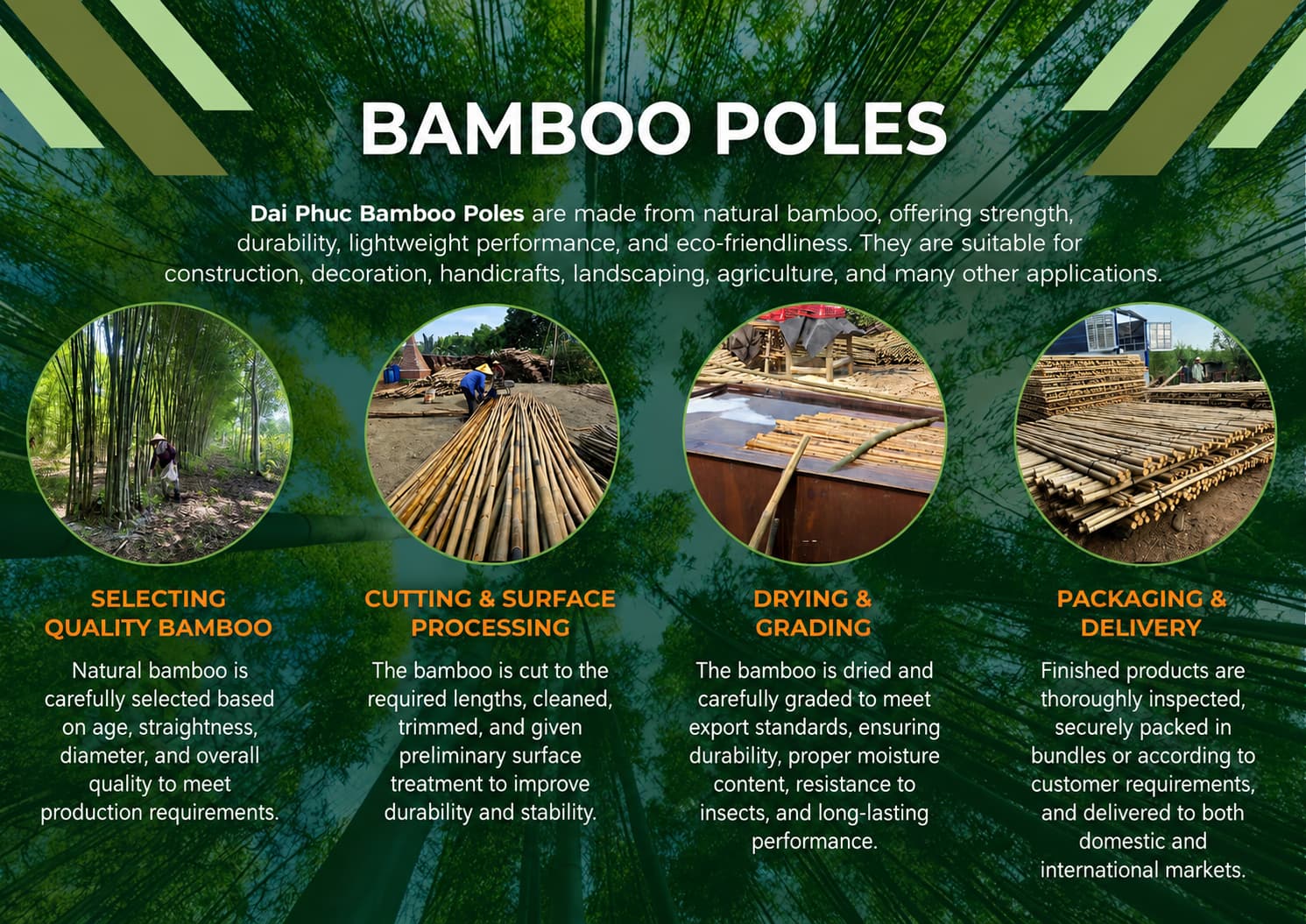 BAMBOO POLES

Dai Phuc Bamboo Poles are made from natural bamboo, offering strength, durability, lightweight performance, and eco-friendliness. They are suitable for construction, decoration, handicrafts, landscaping, agriculture, and many other applications.

SELECTING QUALITY BAMBOO

Natural bamboo is carefully selected based on age, straightness, diameter, and overall quality to meet production requirements.

CUTTING & SURFACE PROCESSING

The bamboo is cut to the required lengths, cleaned, trimmed, and given preliminary surface treatment to improve durability and stability.

DRYING & GRADING

The bamboo is dried and carefully graded to meet export standards, ensuring durability, proper moisture content, resistance to insects, and long-lasting performance.

PACKAGING & DELIVERY

Finished products are thoroughly inspected, securely packed in bundles or according to customer requirements, and delivered to both domestic and international markets.